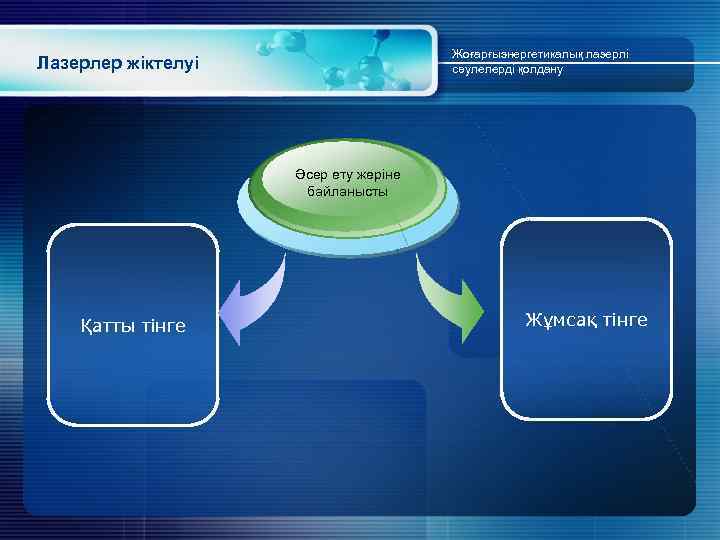 Лазерлер жіктелуі

Жоғарғыэнергетикалық лазерлі сәулелерді қолдану

Әсер ету жеріне байланысты

Қатты тінге

Жұмсақ тінге